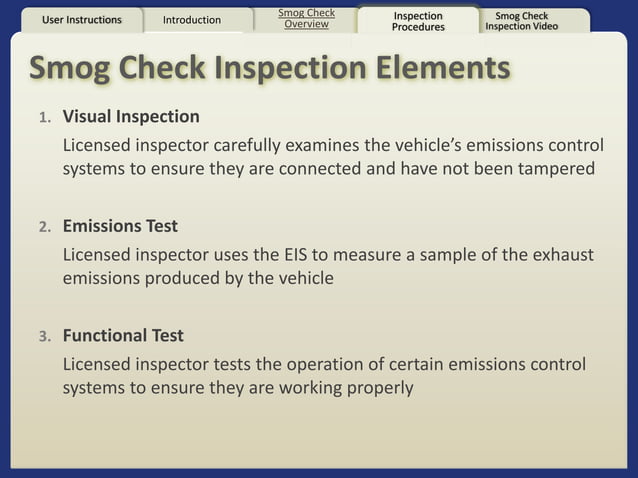 User Instructions
Introduction
Smog Check Overview
Inspection Procedures
Smog Check Inspection Video

Smog Check Inspection Elements

1. Visual Inspection
Licensed inspector carefully examines the vehicle's emissions control systems to ensure they are connected and have not been tampered

2. Emissions Test
Licensed inspector uses the EIS to measure a sample of the exhaust emissions produced by the vehicle

3. Functional Test
Licensed inspector tests the operation of certain emissions control systems to ensure they are working properly